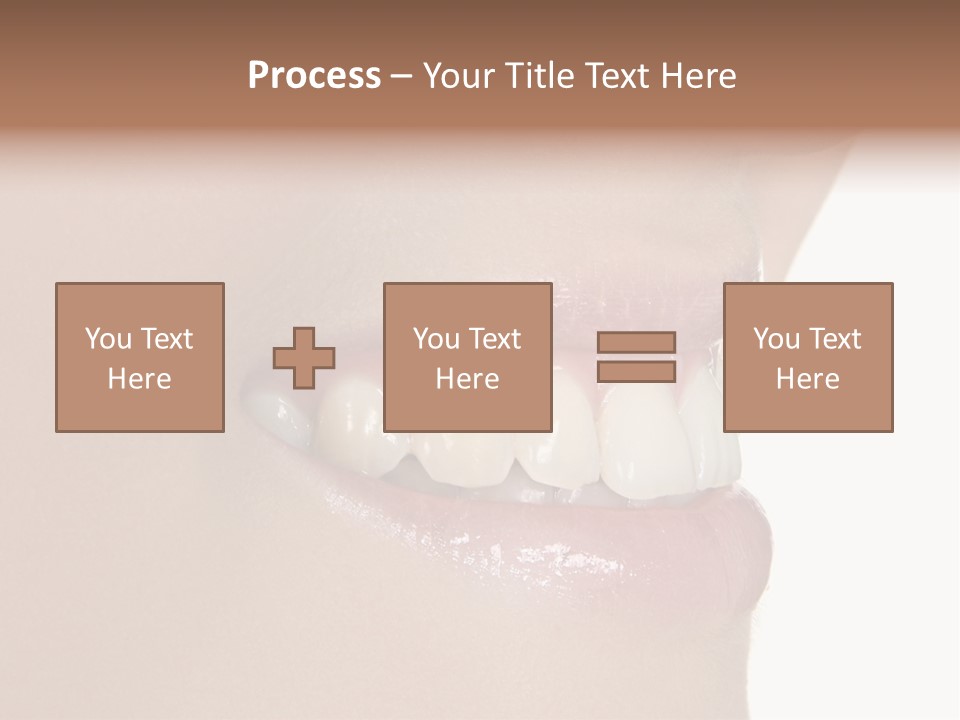 Process – Your Title Text Here

You Text Here

You Text Here

You Text Here